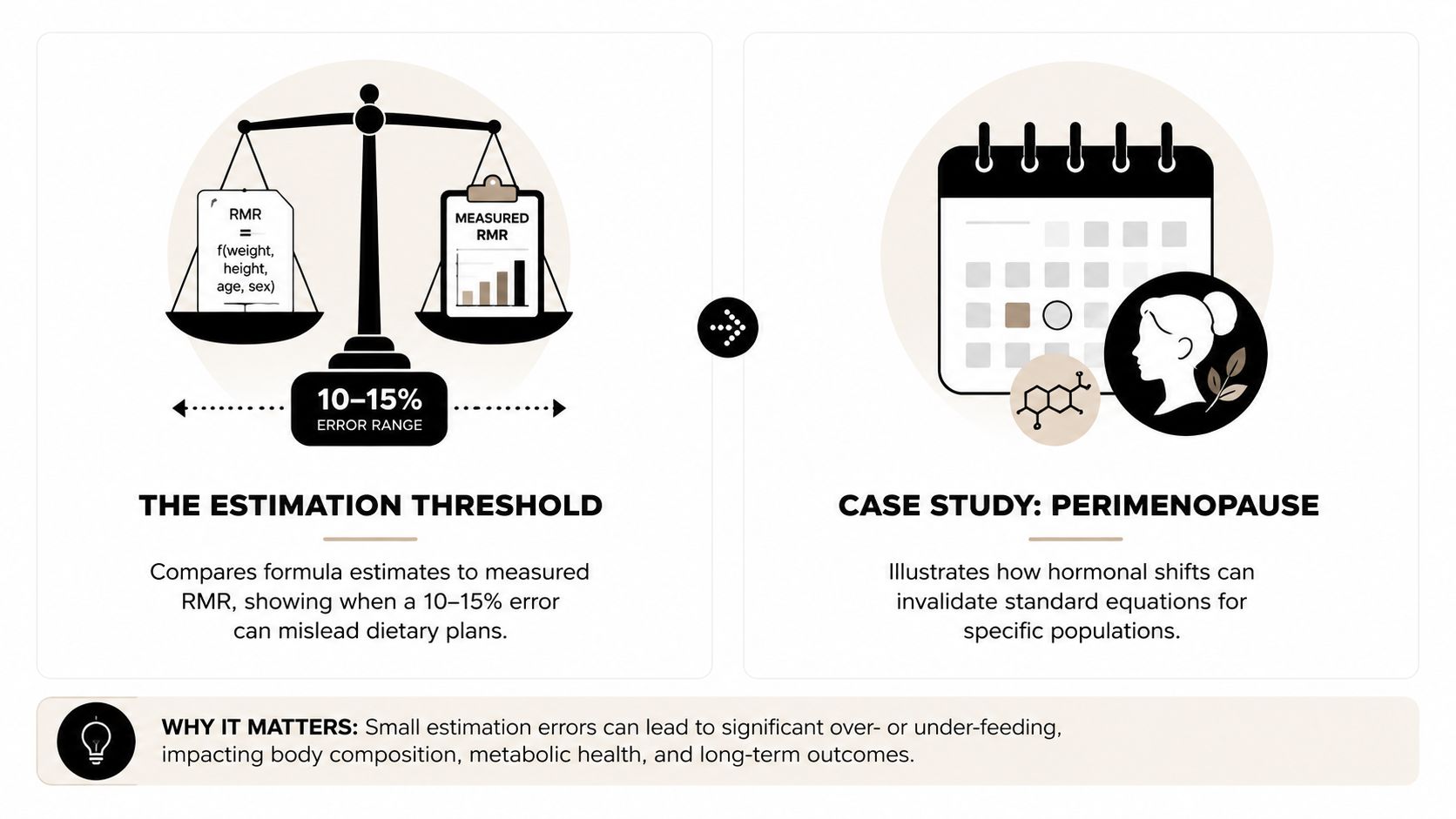 RMR
=
f(weight, height, age, sex)

MEASURED RMR

10–15%
ERROR RANGE

THE ESTIMATION THRESHOLD

Compares formula estimates to measured RMR, showing when a 10–15% error can mislead dietary plans.

CASE STUDY: PERIMENOPAUSE

Illustrates how hormonal shifts can invalidate standard equations for specific populations.

WHY IT MATTERS: Small estimation errors can lead to significant over- or under-feeding, impacting body composition, metabolic health, and long-term outcomes.